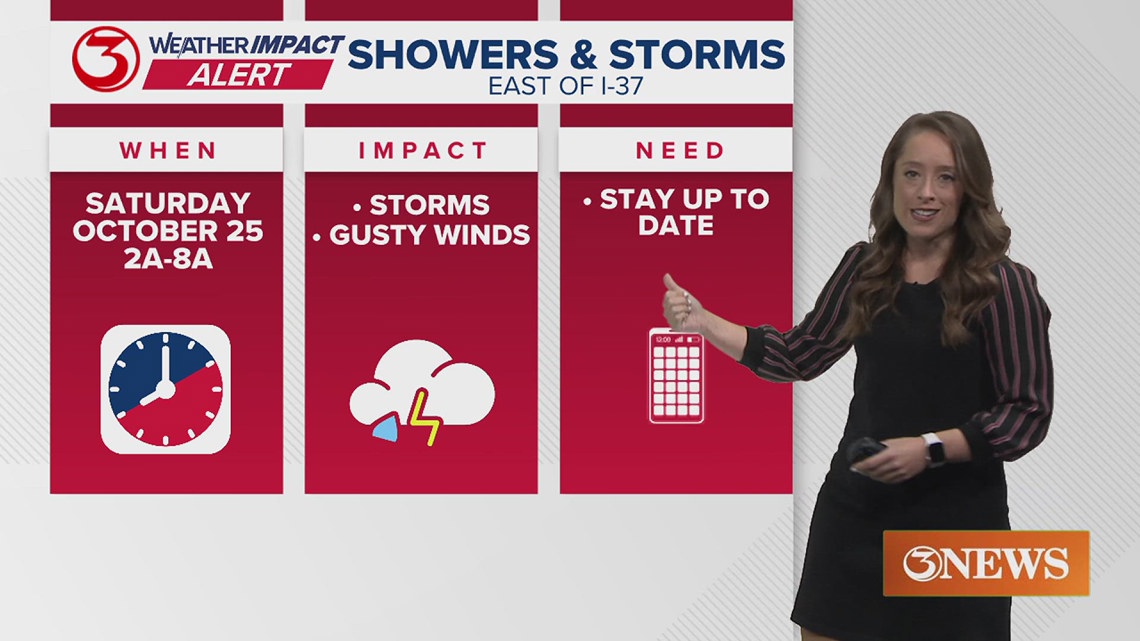 3 WEATHER IMPACT ALERT

SHOWERS & STORMS
EAST OF I-37

WHEN

SATURDAY OCTOBER 25 2A-8A

IMPACT

• STORMS
• GUSTY WINDS

NEED

• STAY UP TO DATE

12:00

3NEWS